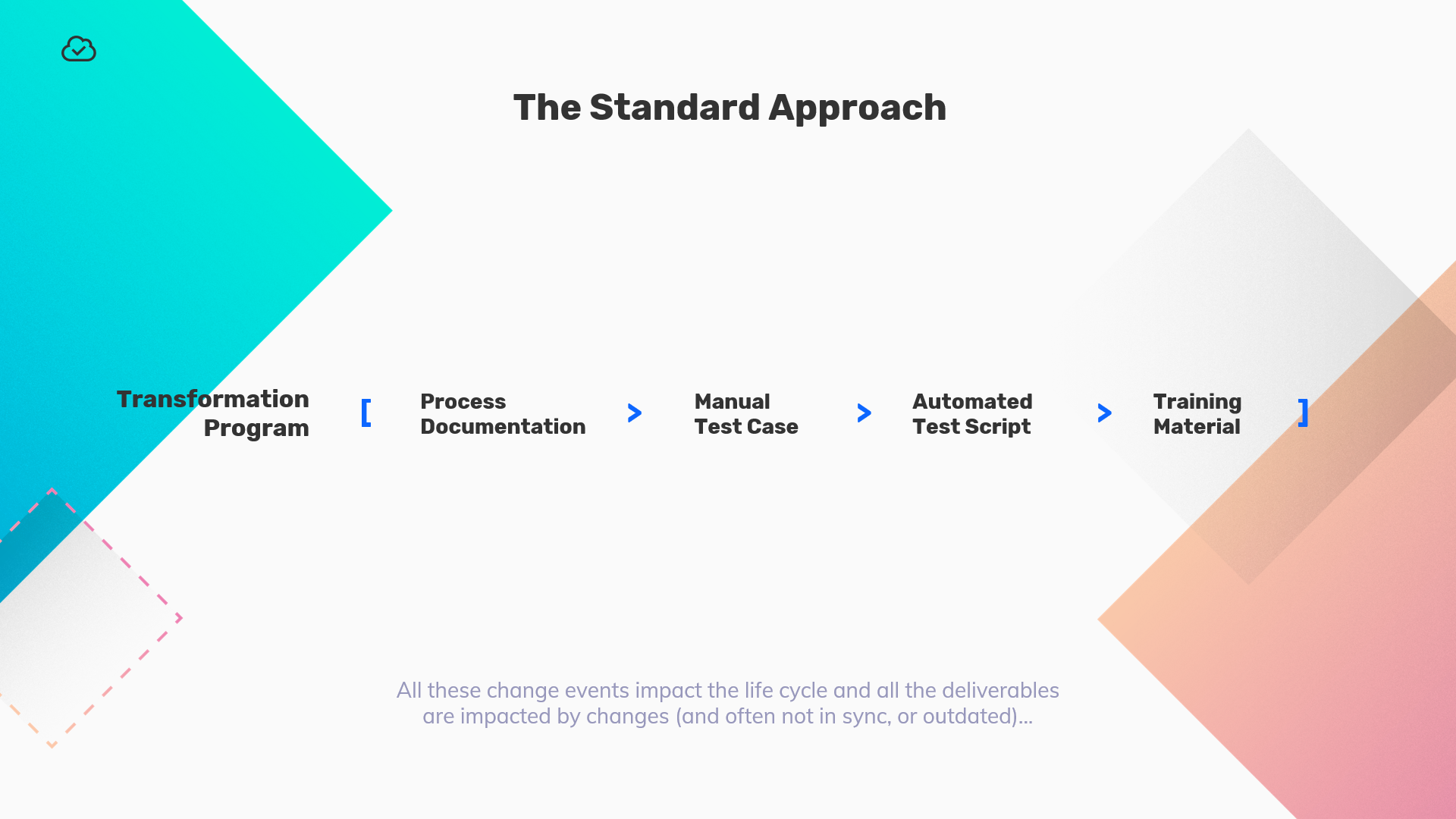 The Standard Approach

Transformation Program

[ Process Documentation > Manual Test Case > Automated Test Script > Training Material ]

All these change events impact the life cycle and all the deliverables are impacted by changes (and often not in sync, or outdated)...